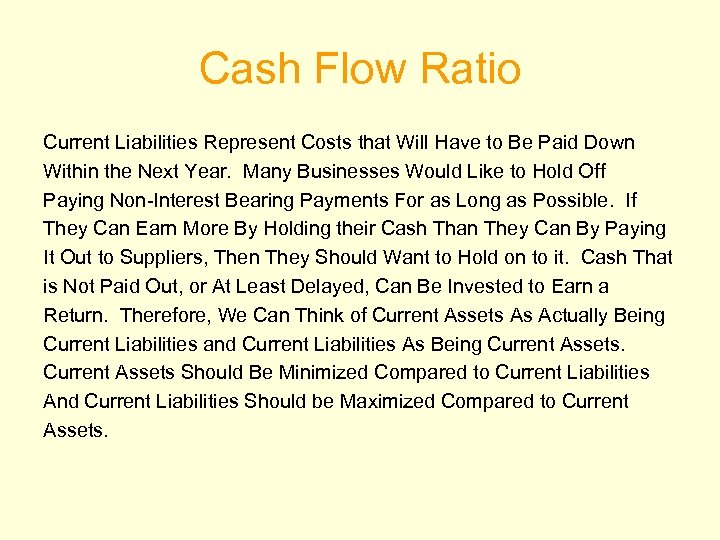 Cash Flow Ratio

Current Liabilities Represent Costs that Will Have to Be Paid Down Within the Next Year. Many Businesses Would Like to Hold Off Paying Non-Interest Bearing Payments For as Long as Possible. If They Can Earn More By Holding their Cash Than They Can By Paying It Out to Suppliers, Then They Should Want to Hold on to it. Cash That is Not Paid Out, or At Least Delayed, Can Be Invested to Earn a Return. Therefore, We Can Think of Current Assets As Actually Being Current Liabilities and Current Liabilities As Being Current Assets. Current Assets Should Be Minimized Compared to Current Liabilities And Current Liabilities Should be Maximized Compared to Current Assets.